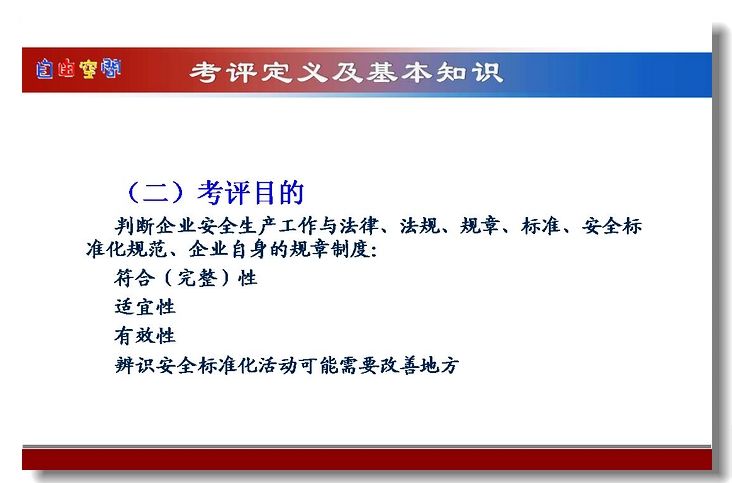 自由空间

考评定义及基本知识

（二）考评目的

判断企业安全生产工作与法律、法规、规章、标准、安全标准化规范、企业自身的规章制度：

符合（完整）性

适宜性

有效性

辨识安全标准化活动可能需要改善地方